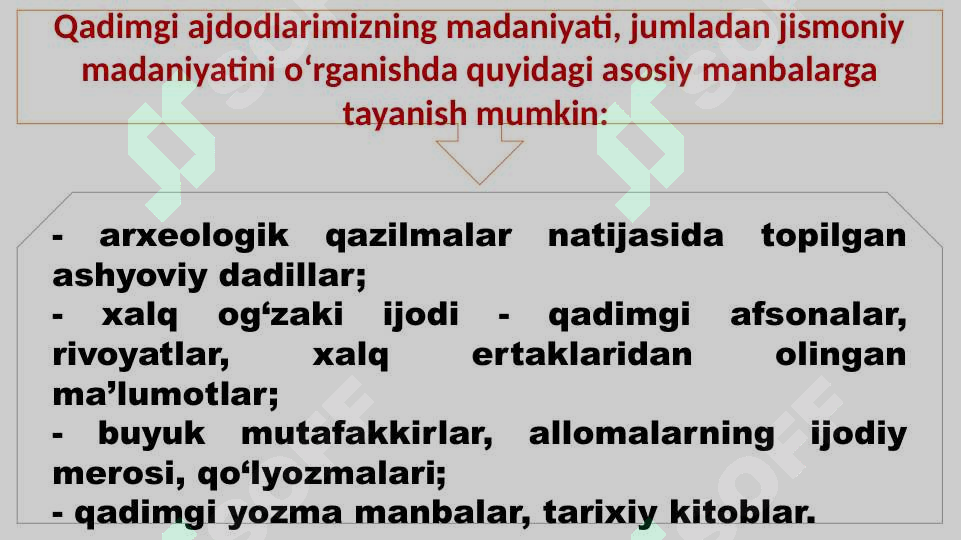 Qadimgi ajdodlarimizning madaniyati, jumladan jismoniy madaniyatini o‘rganishda quyidagi asosiy manbalarga tayanish mumkin:

- arxeologik qazilmalar natijasida topilgan ashyoviy dadillar;
- xalq og‘zaki ijodi - qadimgi afsonalar, rivoyatlar, xalq ertaklaridan olingan ma’lumotlar;
- buyuk mutafakkirlar, allomalarning ijodiy merosi, qo‘lyozmalari;
- qadimgi yozma manbalar, tarixiy kitoblar.